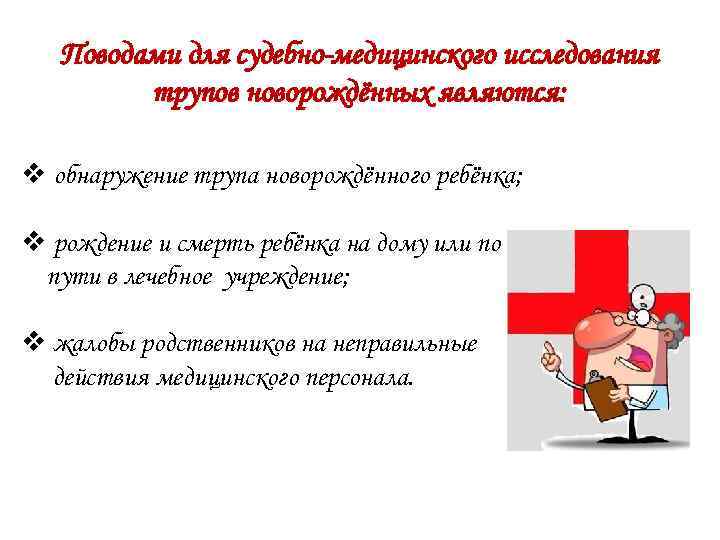 Поводами для судебно-медицинского исследования трупов новорождённых являются:

❖ обнаружение трупа новорождённого ребёнка;

❖ рождение и смерть ребёнка на дому или по пути в лечебное учреждение;

❖ жалобы родственников на неправильные действия медицинского персонала.